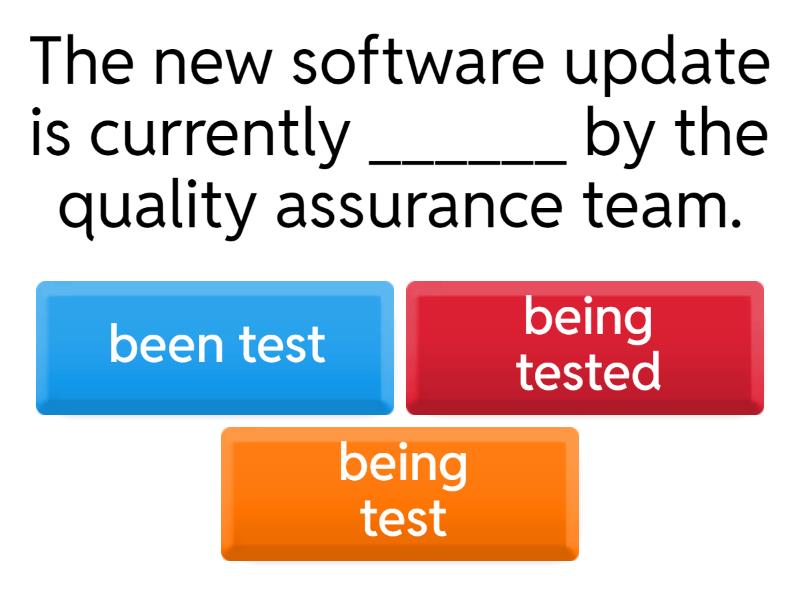 The new software update is currently ______ by the quality assurance team.

been test

being tested

being test